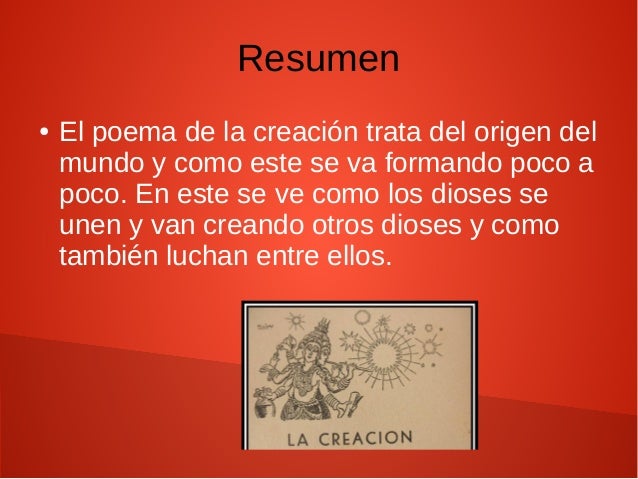 Resumen

• El poema de la creación trata del origen del mundo y como este se va formando poco a poco. En este se ve como los dioses se unen y van creando otros dioses y como también luchan entre ellos.

LA CREACION